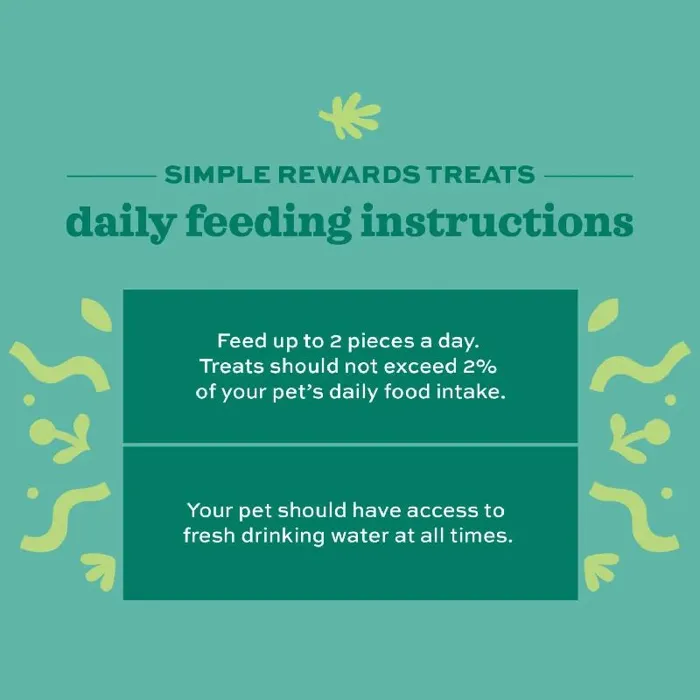 SIMPLE REWARDS TREATS

daily feeding instructions

Feed up to 2 pieces a day. Treats should not exceed 2% of your pet's daily food intake.

Your pet should have access to fresh drinking water at all times.